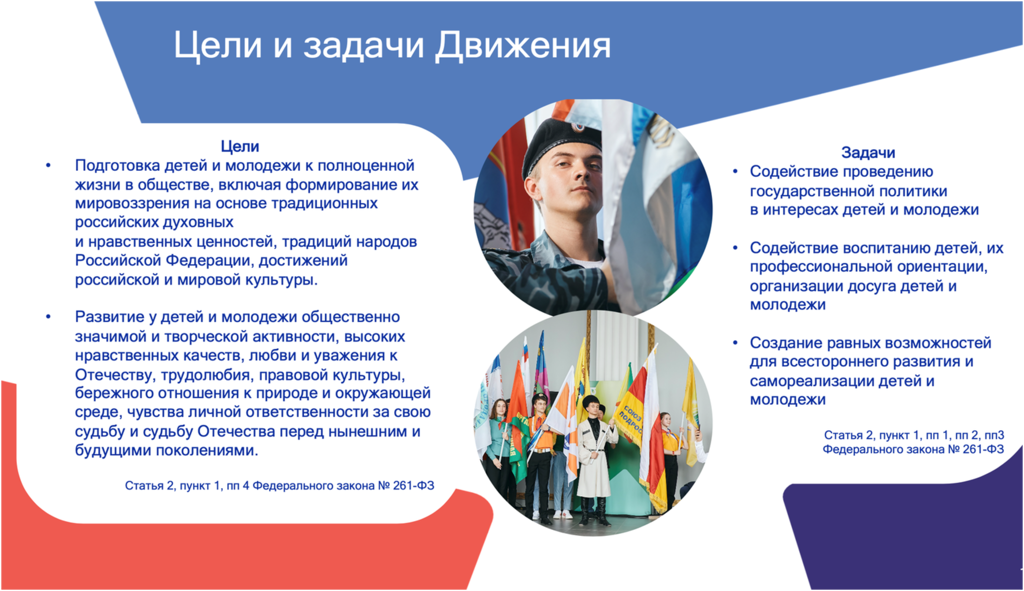 Цели и задачи Движения

Цели

• Подготовка детей и молодежи к полноценной жизни в обществе, включая формирование их мировоззрения на основе традиционных российских духовных и нравственных ценностей, традиций народов Российской Федерации, достижений российской и мировой культуры.

• Развитие у детей и молодежи общественно значимой и творческой активности, высоких нравственных качеств, любви и уважения к Отечеству, трудолюбия, правовой культуры, бережного отношения к природе и окружающей среде, чувства личной ответственности за свою судьбу и судьбу Отечества перед нынешним и будущими поколениями.

Статья 2, пункт 1, пп 4 Федерального закона № 261-ФЗ

Задачи

• Содействие проведению государственной политики в интересах детей и молодежи

• Содействие воспитанию детей, их профессиональной ориентации, организации досуга детей и молодежи

• Создание равных возможностей для всестороннего развития и самореализации детей и молодежи

Статья 2, пункт 1, пп 1, пп 2, пп3 Федерального закона № 261-ФЗ